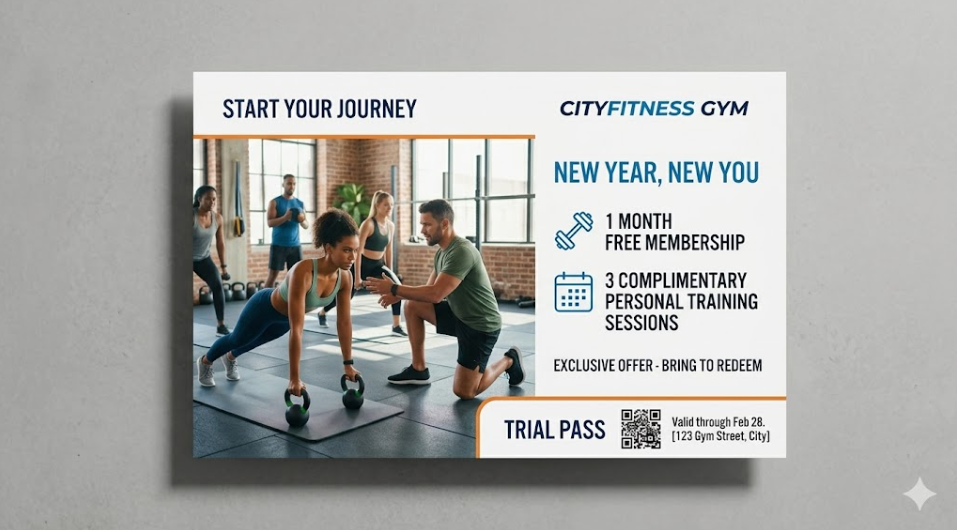 START YOUR JOURNEY

CITYFITNESS GYM

NEW YEAR, NEW YOU

1 MONTH FREE MEMBERSHIP

3 COMPLIMENTARY PERSONAL TRAINING SESSIONS

EXCLUSIVE OFFER - BRING TO REDEEM

TRIAL PASS

Valid through Feb 28.
[123 Gym Street, City]